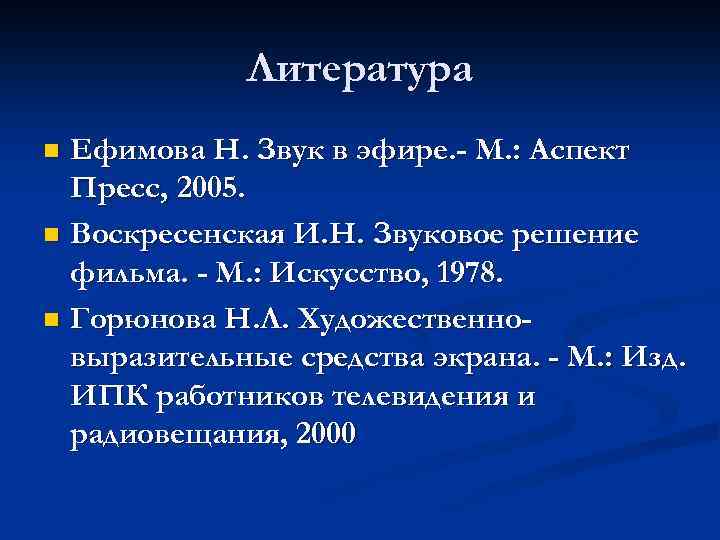 Литература

Ефимова Н. Звук в эфире.- М.: Аспект Пресс, 2005.

Воскресенская И.Н. Звуковое решение фильма. - М.: Искусство, 1978.

Горюнова Н.Л. Художественно-выразительные средства экрана. - М.: Изд. ИПК работников телевидения и радиовещания, 2000